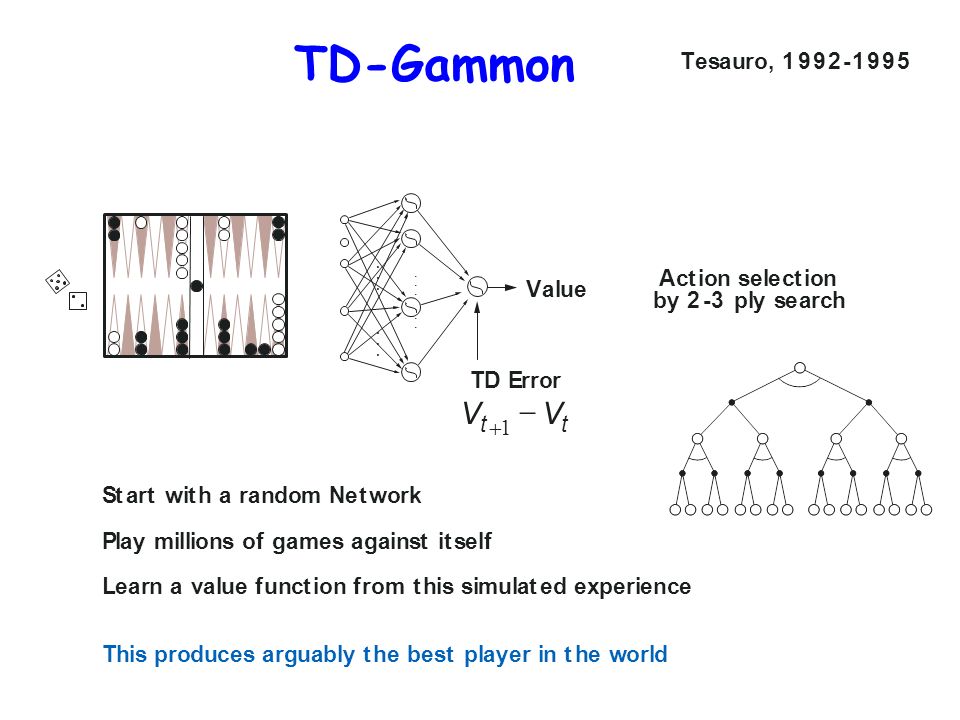 TD-Gammon

Tesauro, 1992-1995

Value

Action selection by 2-3 ply search

TD Error

$V_{t+1} - V_t$

Start with a random Network

Play millions of games against itself

Learn a value function from this simulated experience

This produces arguably the best player in the world